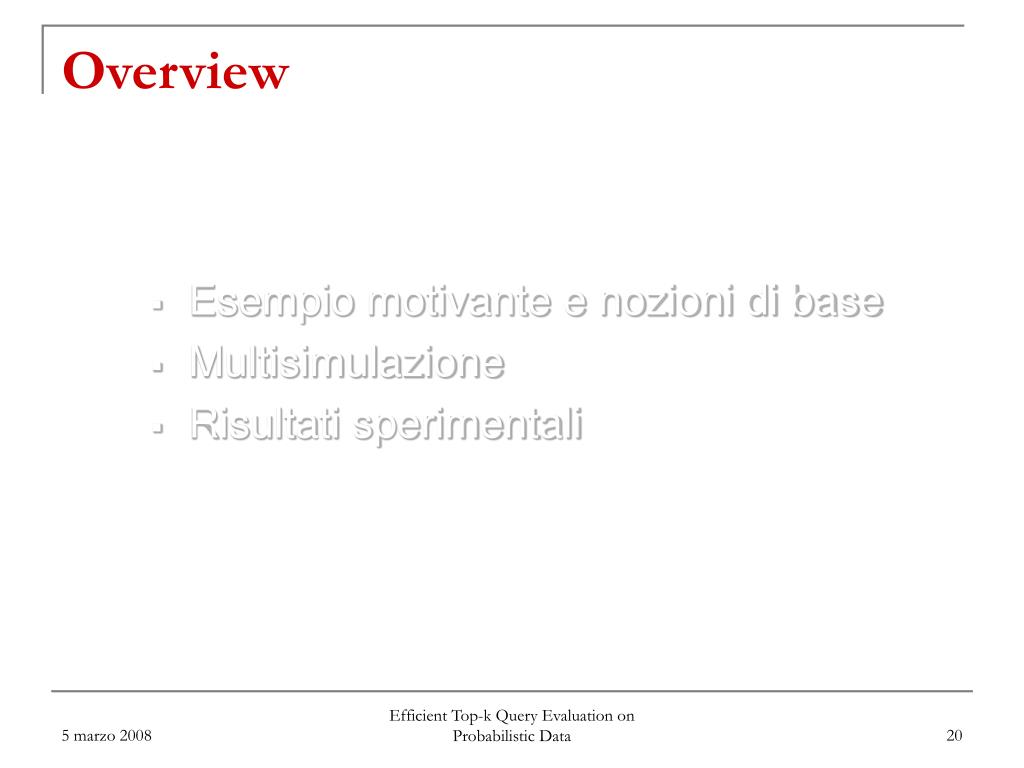 Overview

- Esempio motivante e nozioni di base
- Multisimulazione
- Risultati sperimentali

5 marzo 2008

Efficient Top-k Query Evaluation on Probabilistic Data

20